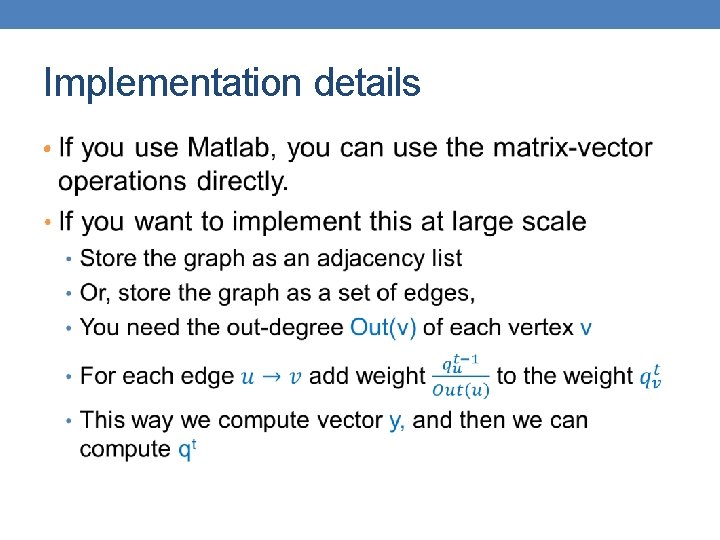 Implementation details

• If you use Matlab, you can use the matrix-vector operations directly.

• If you want to implement this at large scale
  • Store the graph as an adjacency list
  • Or, store the graph as a set of edges,
  • You need the out-degree Out(v) of each vertex v
  • For each edge $u \rightarrow v$ add weight $\frac{q_u^{t-1}}{Out(u)}$ to the weight $q_v^t$
  • This way we compute vector y, and then we can compute $q^t$